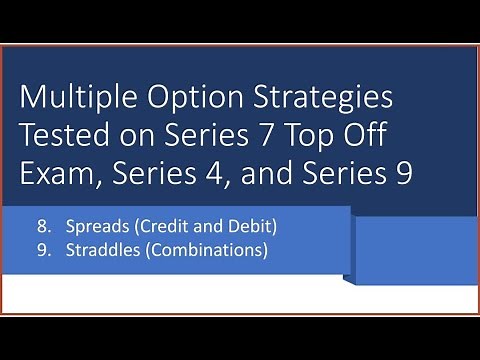 Multiple Option Strategies Tested on Series 7 Top Off Exam, Series 4, and Series 9

8. Spreads (Credit and Debit)
9. Straddles (Combinations)